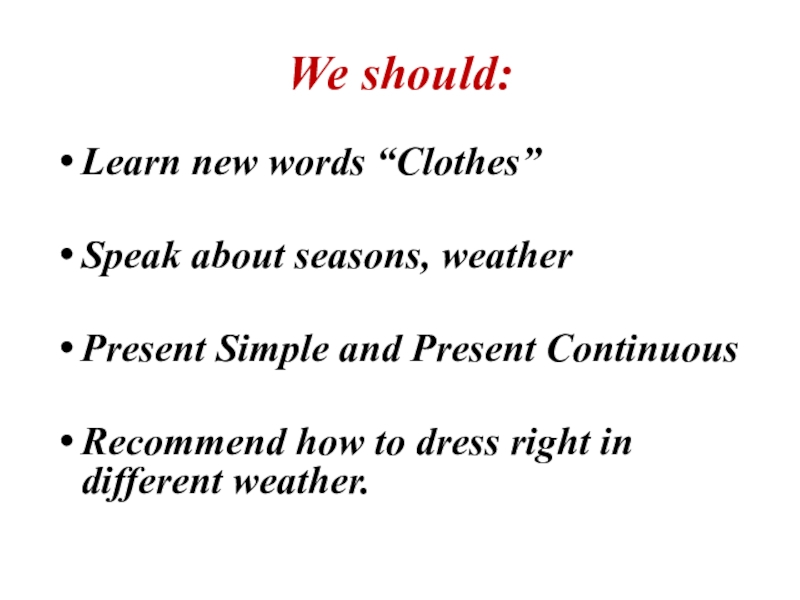 We should:

• Learn new words “Clothes”

• Speak about seasons, weather

• Present Simple and Present Continuous

• Recommend how to dress right in different weather.